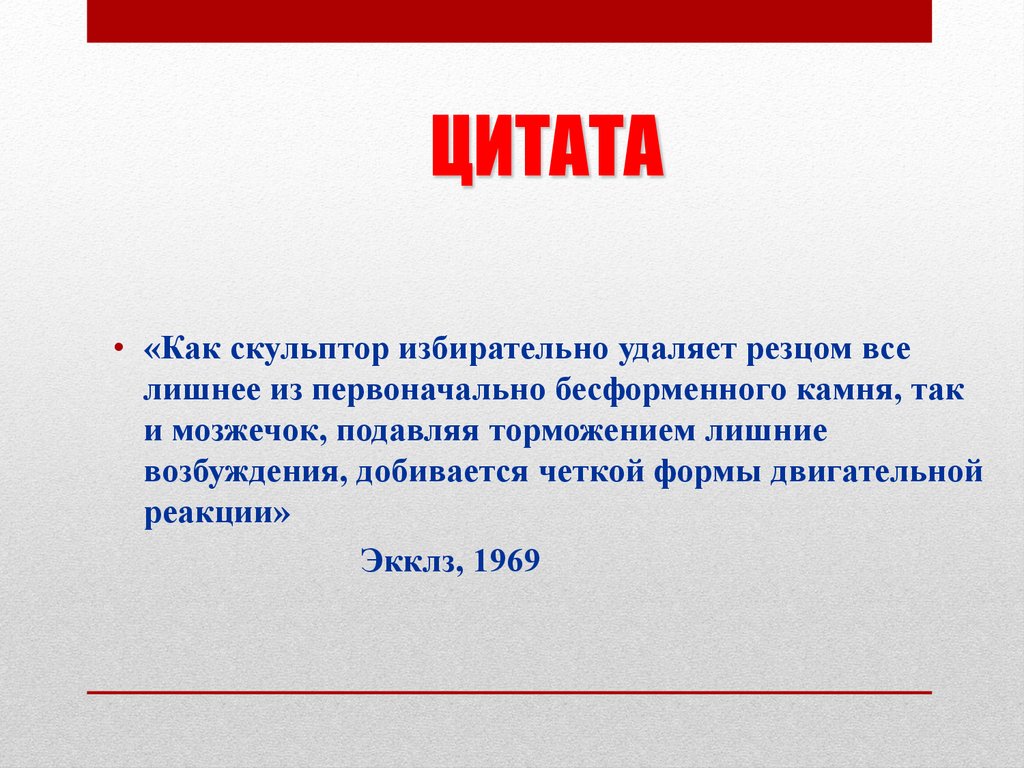 ЦИТАТА

• «Как скульптор избирательно удаляет резцом все лишнее из первоначально бесформенного камня, так и мозжечок, подавляя торможением лишние возбуждения, добивается четкой формы двигательной реакции»

Экклз, 1969